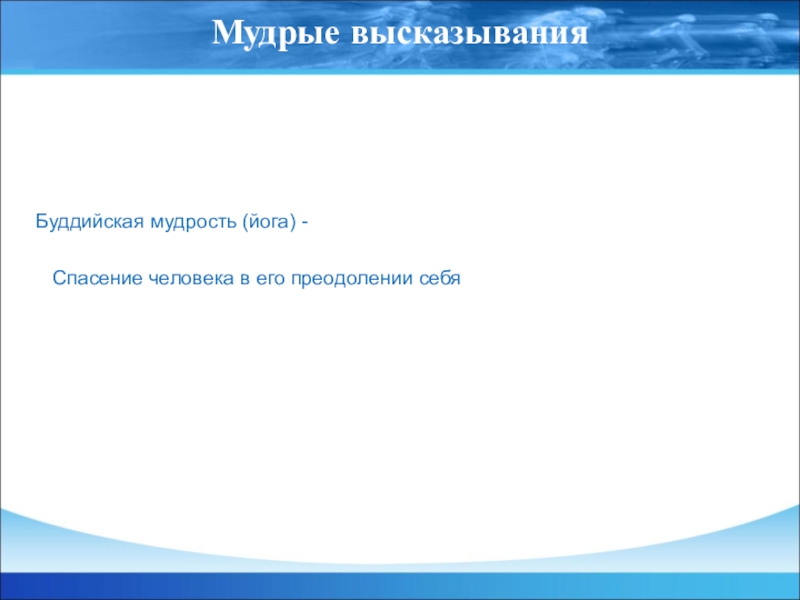 Мудрые высказывания

Буддийская мудрость (йога) -

Спасение человека в его преодолении себя